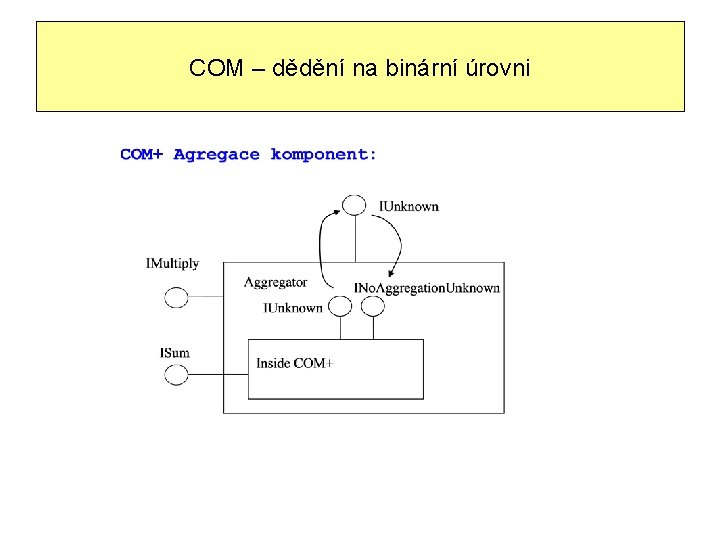 COM – dědění na binární úrovni

COM+ Agregace komponent:

IUnknown

IMultiply

Aggregator

INoAggregationUnknown

IUnknown

ISum

Inside COM+